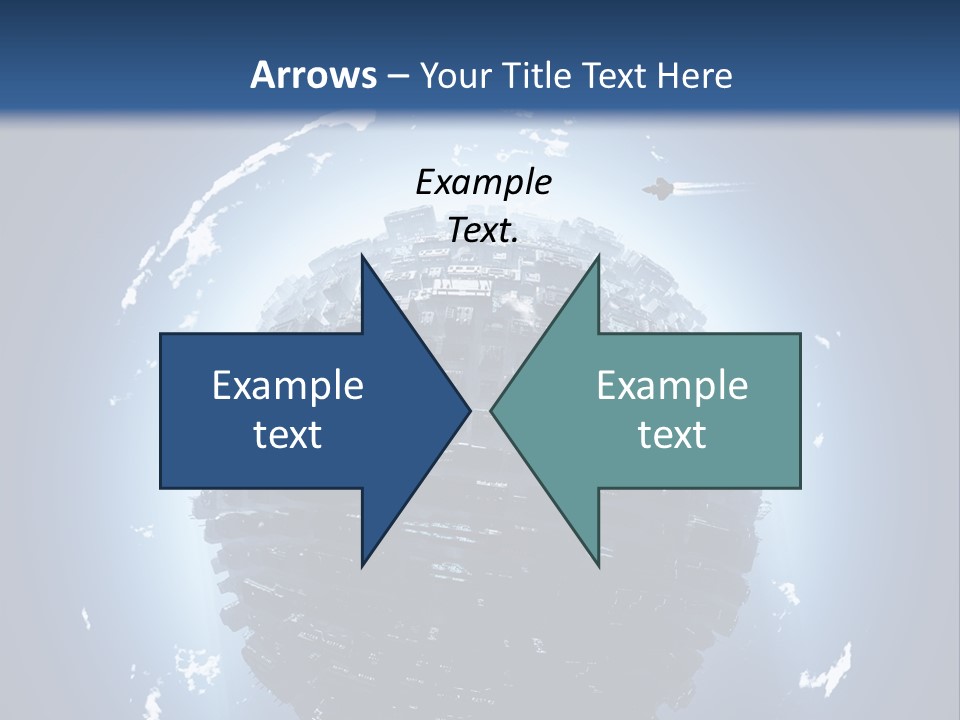 Arrows – Your Title Text Here

Example Text.

Example text

Example text